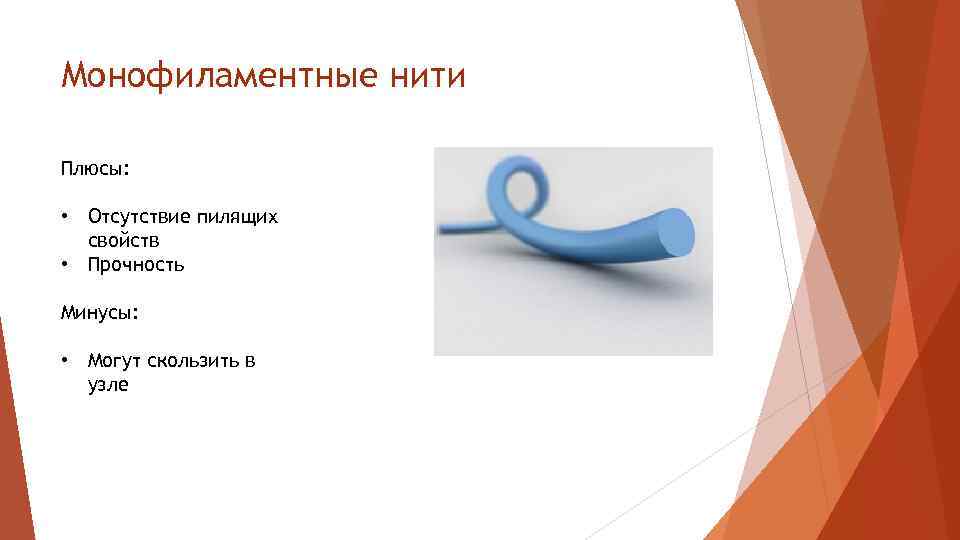 Монофиламентные нити

Плюсы:

• Отсутствие пилящих свойств
• Прочность

Минусы:

• Могут скользить в узле